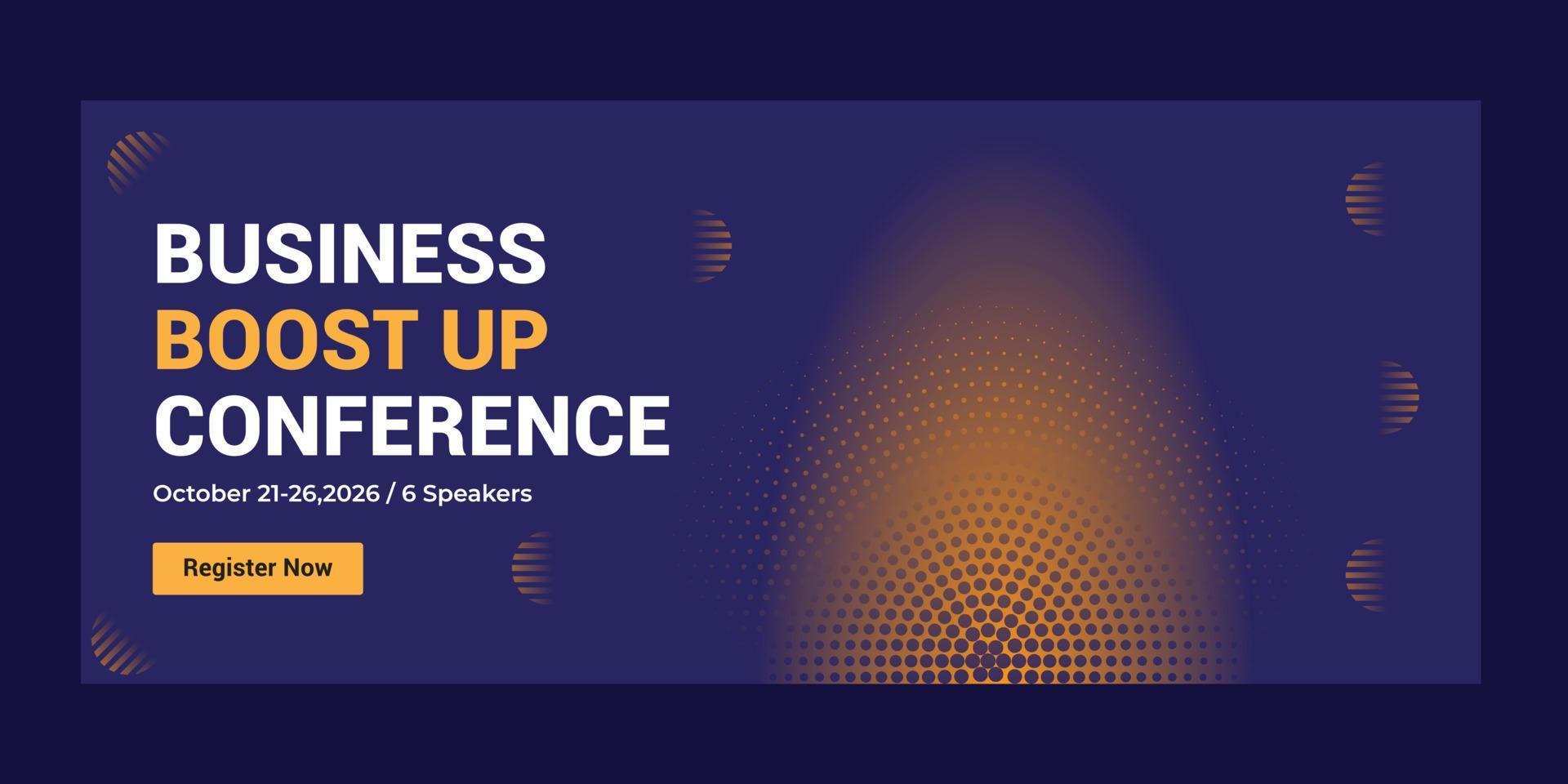 BUSINESS
BOOST UP
CONFERENCE

October 21-26,2026 / 6 Speakers

Register Now